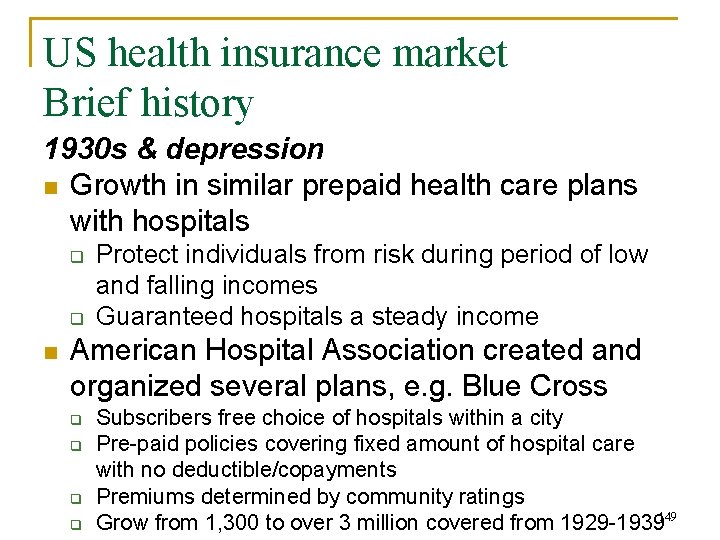 US health insurance market
Brief history

1930s & depression

Growth in similar prepaid health care plans with hospitals

Protect individuals from risk during period of low and falling incomes

Guaranteed hospitals a steady income

American Hospital Association created and organized several plans, e.g. Blue Cross

Subscribers free choice of hospitals within a city

Pre-paid policies covering fixed amount of hospital care with no deductible/copayments

Premiums determined by community ratings

Grow from 1,300 to over 3 million covered from 1929-1939

149